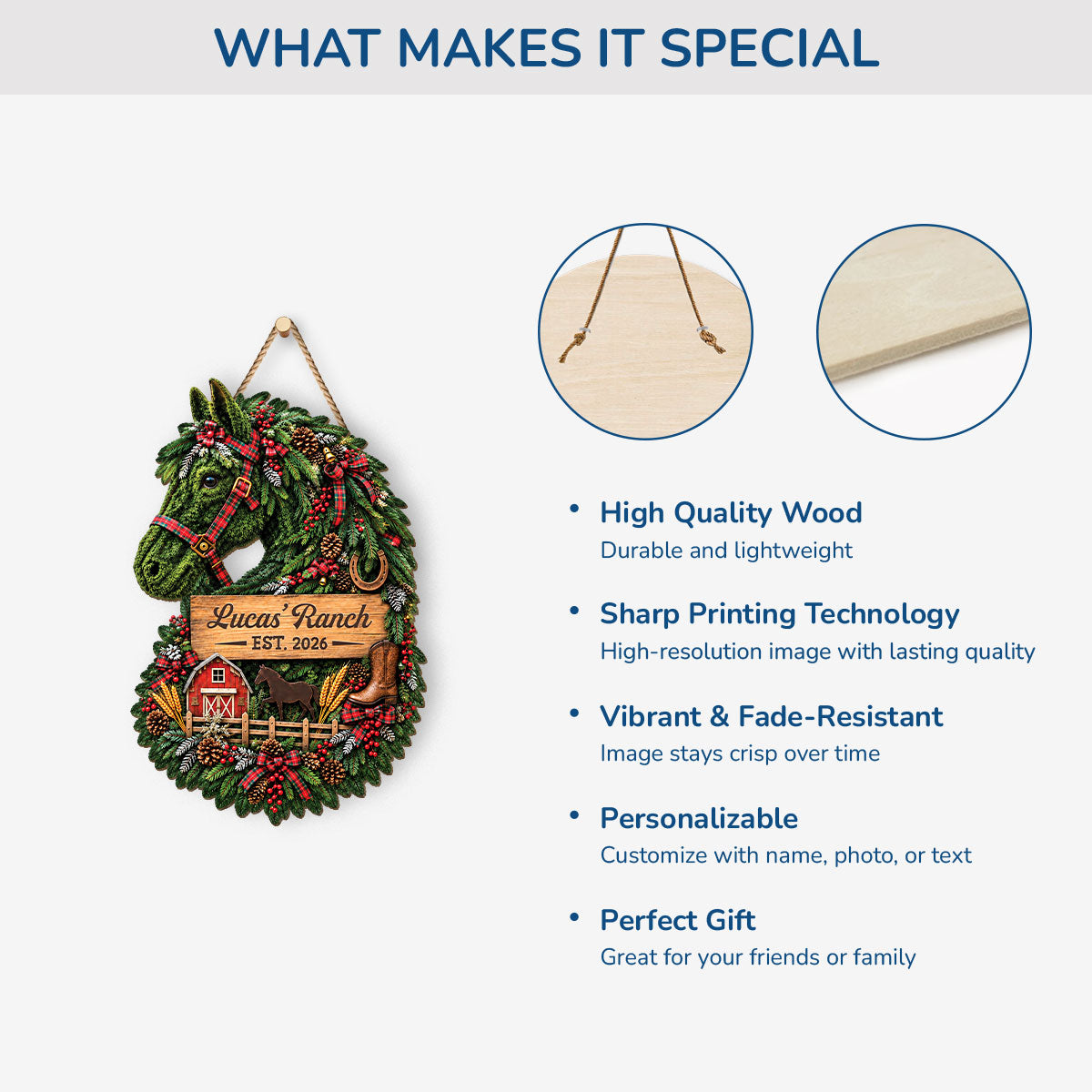 WHAT MAKES IT SPECIAL

Lucas' Ranch
EST. 2026

• High Quality Wood
Durable and lightweight

• Sharp Printing Technology
High-resolution image with lasting quality

• Vibrant & Fade-Resistant
Image stays crisp over time

• Personalizable
Customize with name, photo, or text

• Perfect Gift
Great for your friends or family